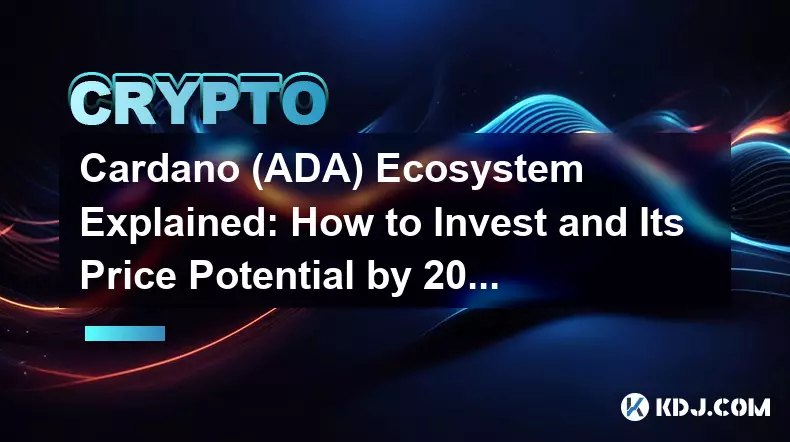 CRYPTO

Cardano (ADA) Ecosystem Explained: How to Invest and Its Price Potential by 20...

KDJ.COM